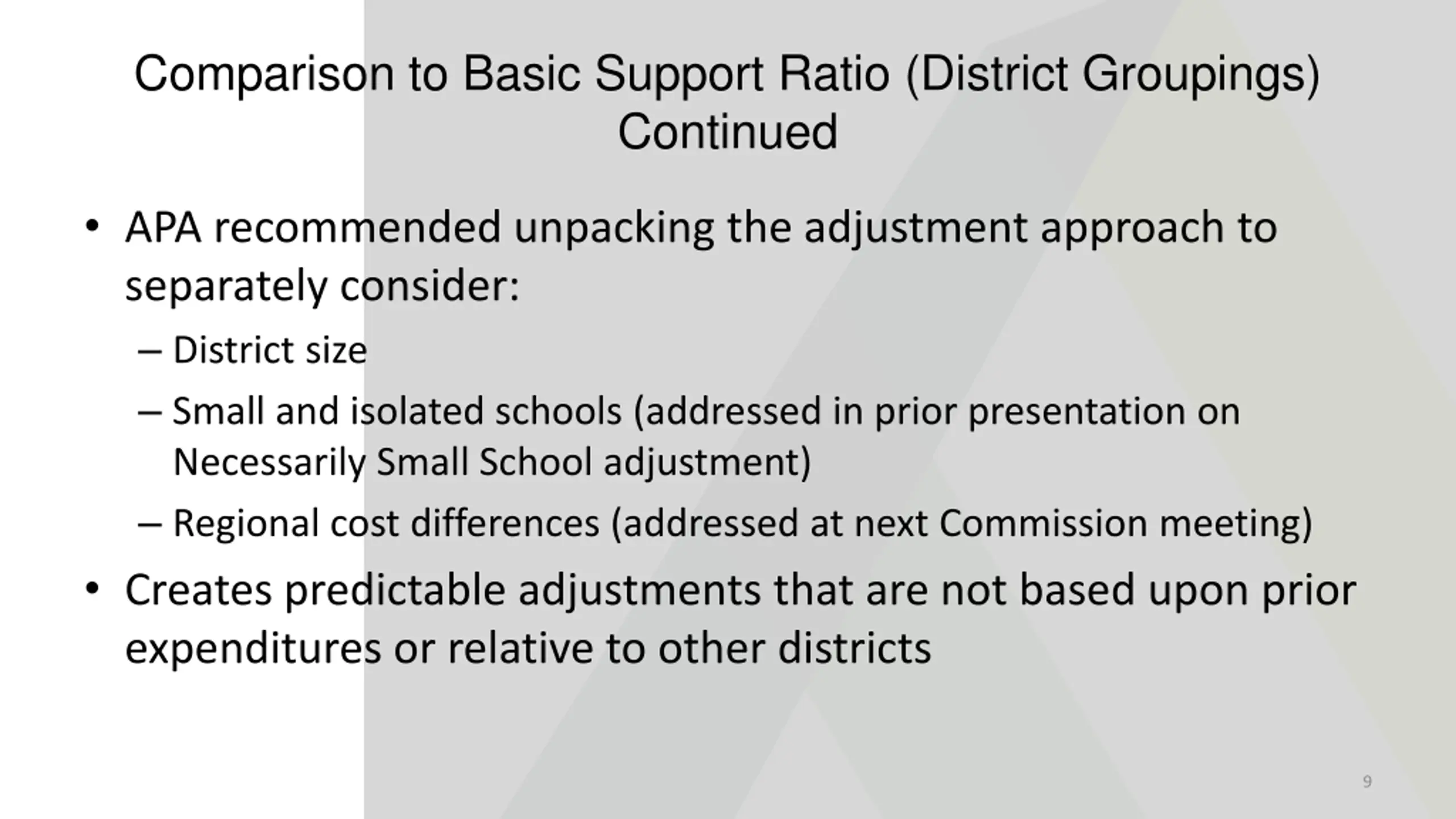 Comparison to Basic Support Ratio (District Groupings) Continued

• APA recommended unpacking the adjustment approach to separately consider:
– District size
– Small and isolated schools (addressed in prior presentation on Necessarily Small School adjustment)
– Regional cost differences (addressed at next Commission meeting)
• Creates predictable adjustments that are not based upon prior expenditures or relative to other districts

9